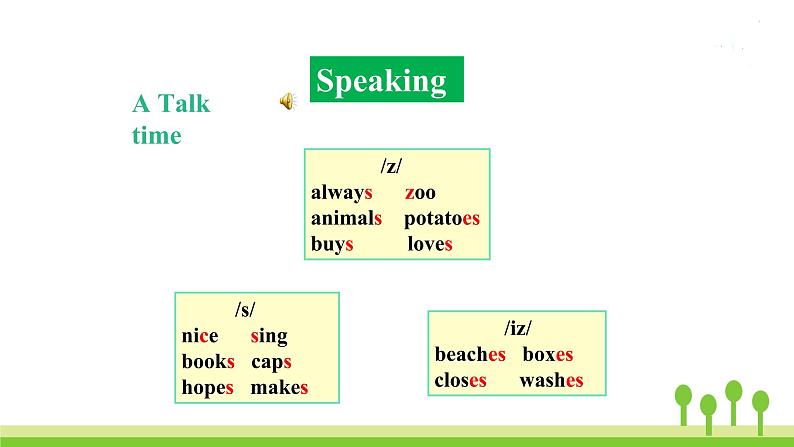 Speaking

A Talk time

/z/
always zoo
animals potatoes
buys loves

/s/
nice sing
books caps
hopes makes

/iz/
beaches boxes
closes washes